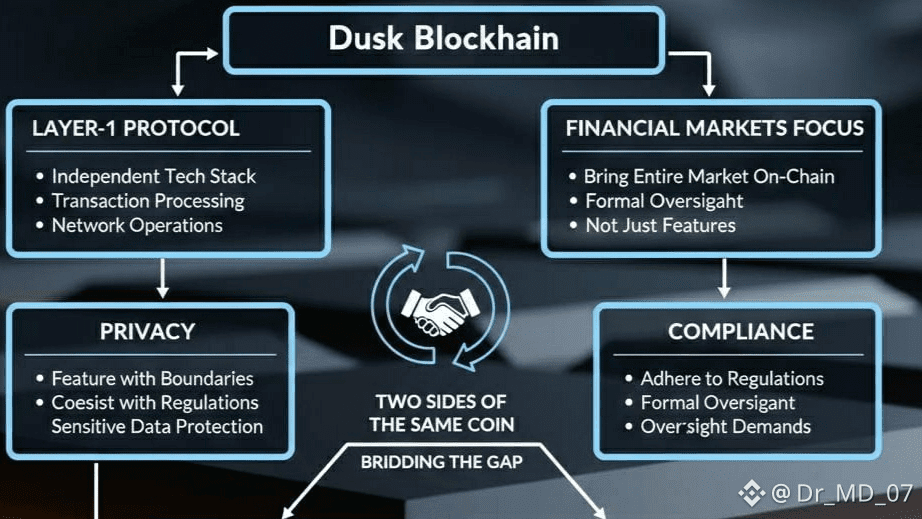 Dusk Blockhain

LAYER-1 PROTOCOL
• Independent Tech Stack
• Transaction Processing
• Network Operations

FINANCIAL MARKETS FOCUS
• Bring Entire Market On-Chain
• Formal Oversigaht
• Not Just Features

PRIVACY
• Feature with Boundaries
• Coesist with Regulations
Sensitive Data Protection

TWO SIDES OF THE SAME COIN

BRIDDING THE GAP

COMPLIANCE
• Adhere to Regulations
• Formal Oversigant
• Oversight Demands

@ Dr_MD_07